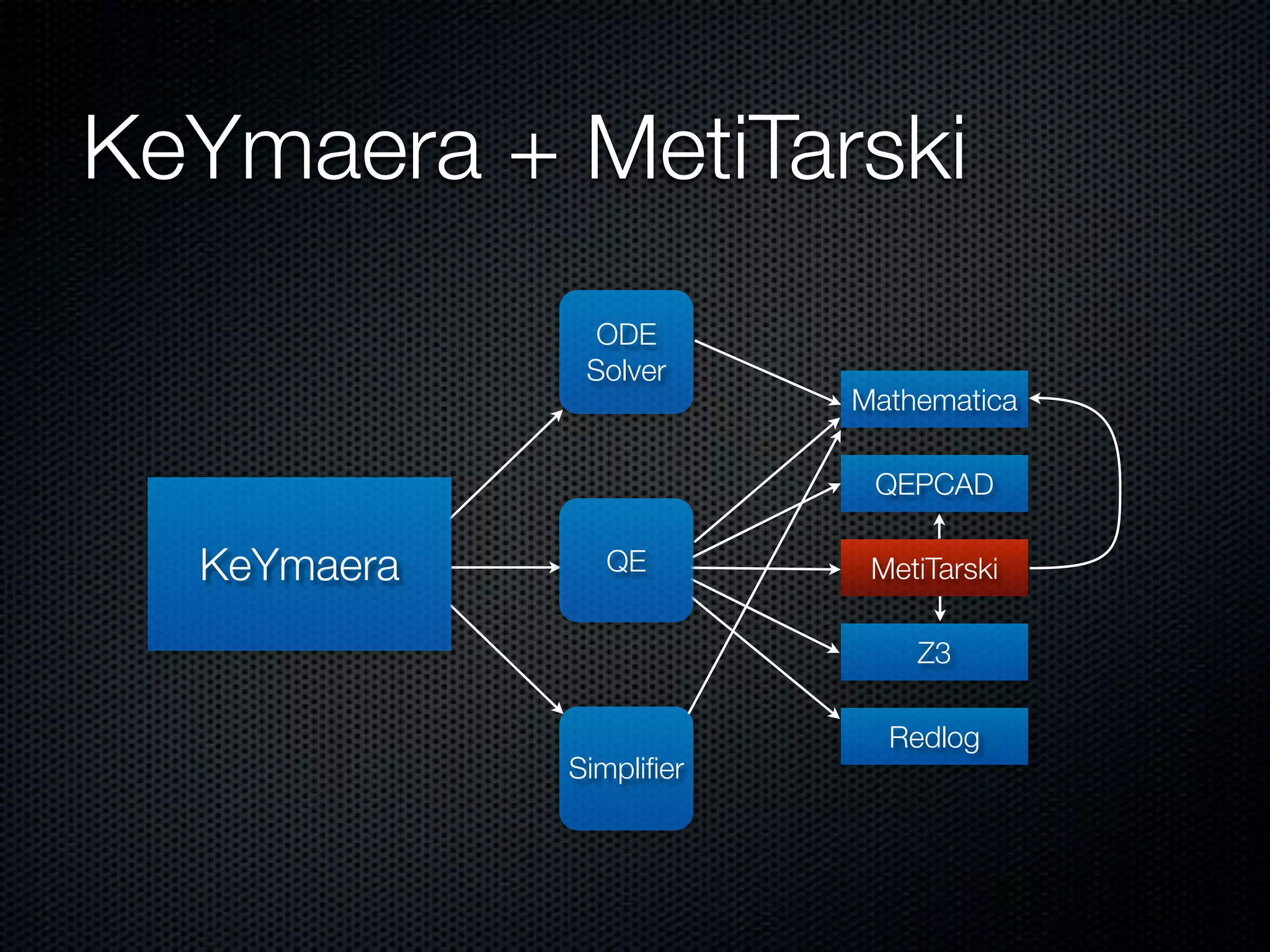 KeYmaera + MetiTarski

KeYmaera

ODE Solver

QE

Simplifier

Mathematica

QEPCAD

MetiTarski

Z3

Redlog